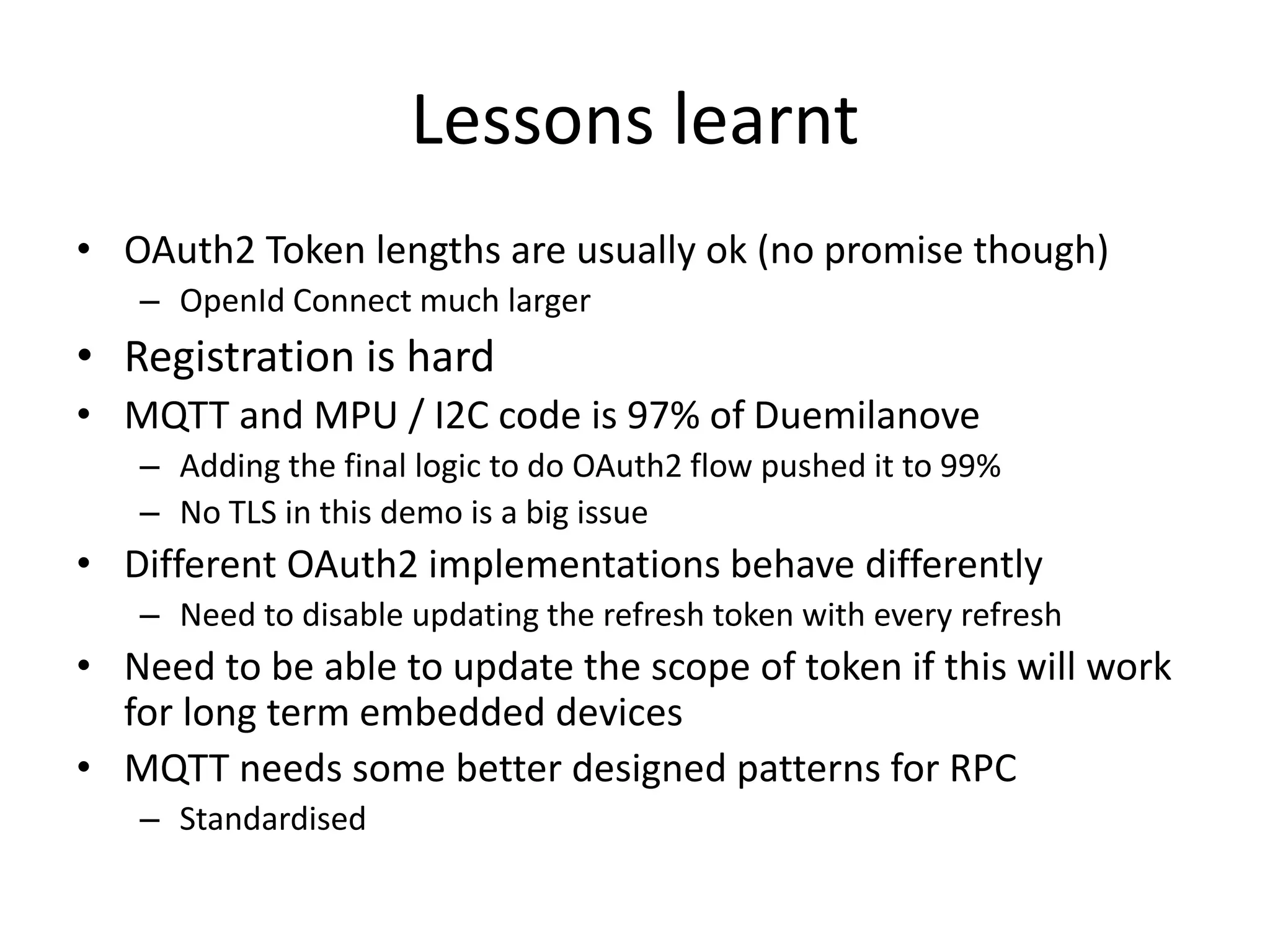 Lessons learnt

• OAuth2 Token lengths are usually ok (no promise though)
  – OpenId Connect much larger
• Registration is hard
• MQTT and MPU / I2C code is 97% of Duemilanove
  – Adding the final logic to do OAuth2 flow pushed it to 99%
  – No TLS in this demo is a big issue
• Different OAuth2 implementations behave differently
  – Need to disable updating the refresh token with every refresh
• Need to be able to update the scope of token if this will work for long term embedded devices
• MQTT needs some better designed patterns for RPC
  – Standardised